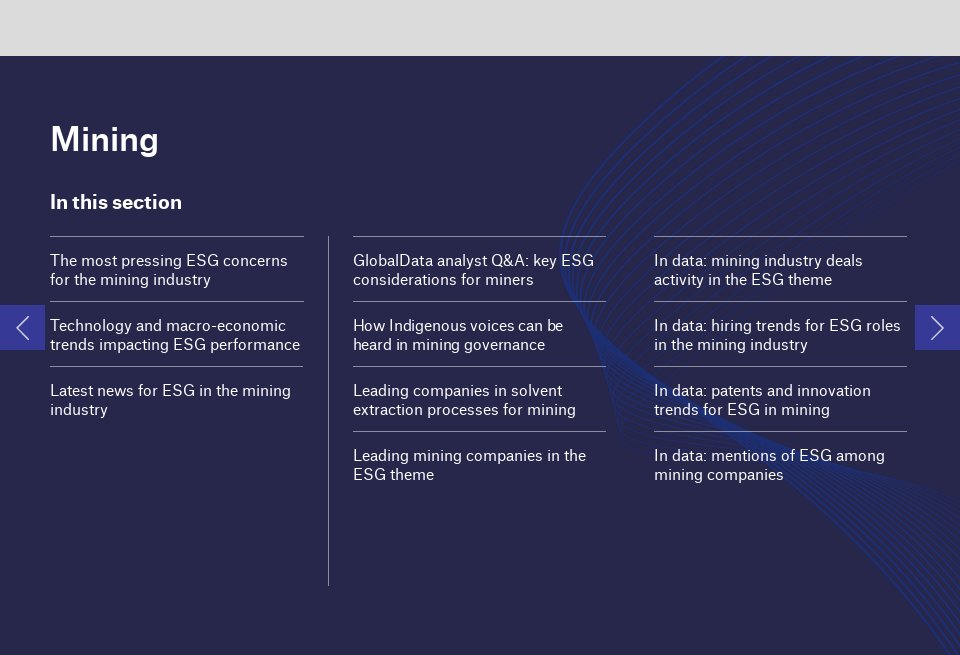 Mining

In this section

The most pressing ESG concerns for the mining industry

Technology and macro-economic trends impacting ESG performance

Latest news for ESG in the mining industry

GlobalData analyst Q&A: key ESG considerations for miners

How Indigenous voices can be heard in mining governance

Leading companies in solvent extraction processes for mining

Leading mining companies in the ESG theme

In data: mining industry deals activity in the ESG theme

In data: hiring trends for ESG roles in the mining industry

In data: patents and innovation trends for ESG in mining

In data: mentions of ESG among mining companies